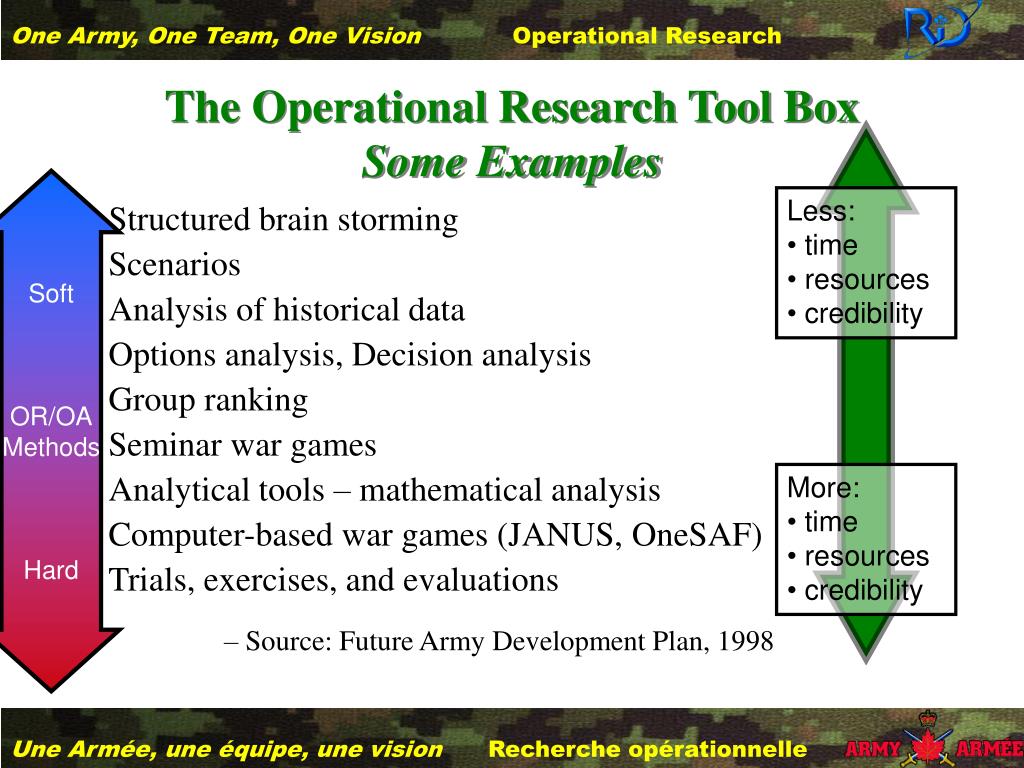 One Army, One Team, One Vision Operational Research

The Operational Research Tool Box
Some Examples

Soft

OR/OA Methods

Hard

Structured brain storming
Scenarios
Analysis of historical data
Options analysis, Decision analysis
Group ranking
Seminar war games
Analytical tools – mathematical analysis
Computer-based war games (JANUS, OneSAF)
Trials, exercises, and evaluations

– Source: Future Army Development Plan, 1998

Less:
• time
• resources
• credibility

More:
• time
• resources
• credibility

Une Armée, une équipe, une vision Recherche opérationnelle

ARMY ARMÉE